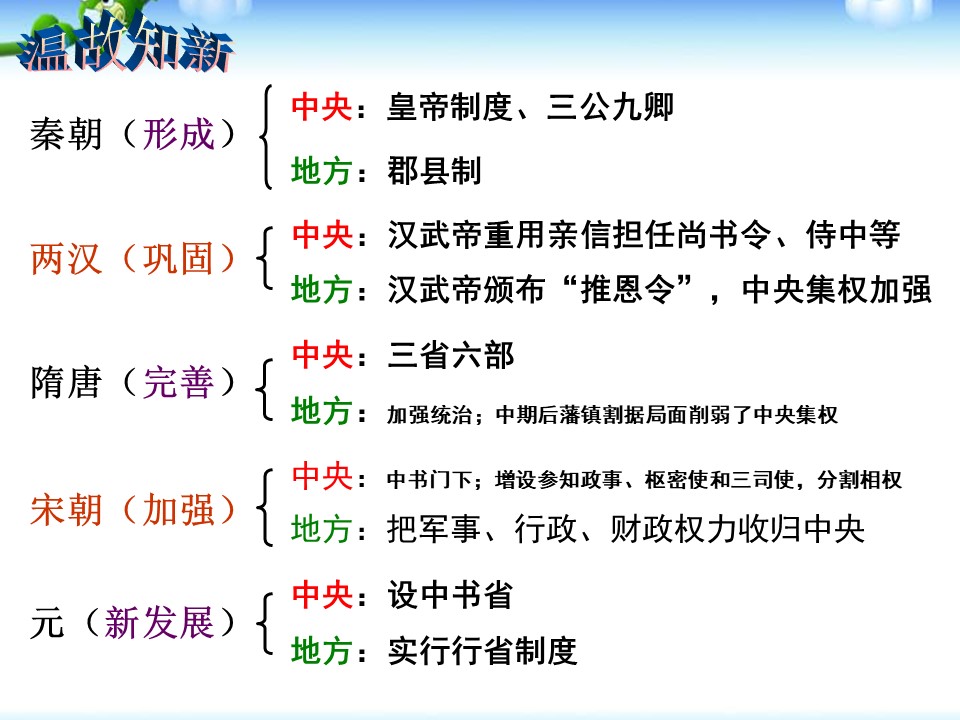 温故知新

秦朝（形成）
中央：皇帝制度、三公九卿
地方：郡县制

两汉（巩固）
中央：汉武帝重用亲信担任尚书令、侍中等
地方：汉武帝颁布“推恩令”，中央集权加强

隋唐（完善）
中央：三省六部
地方：加强统治；中期后藩镇割据局面削弱了中央集权

宋朝（加强）
中央：中书门下；增设参知政事、枢密使和三司使，分割相权
地方：把军事、行政、财政权力收归中央

元（新发展）
中央：设中书省
地方：实行行省制度